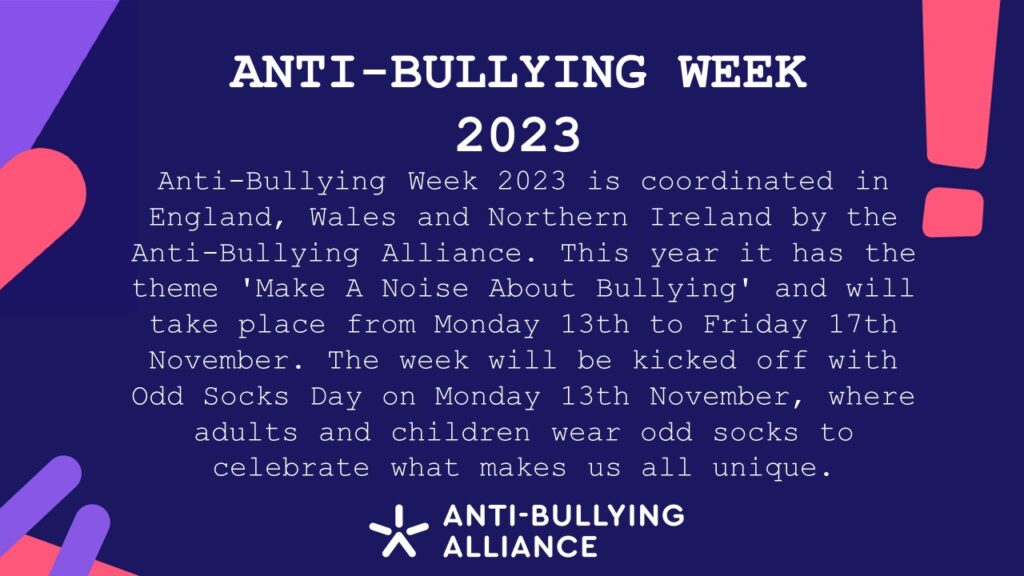 ANTI-BULLYING WEEK 2023

Anti-Bullying Week 2023 is coordinated in England, Wales and Northern Ireland by the Anti-Bullying Alliance. This year it has the theme 'Make A Noise About Bullying' and will take place from Monday 13th to Friday 17th November. The week will be kicked off with Odd Socks Day on Monday 13th November, where adults and children wear odd socks to celebrate what makes us all unique.

ANTI-BULLYING ALLIANCE